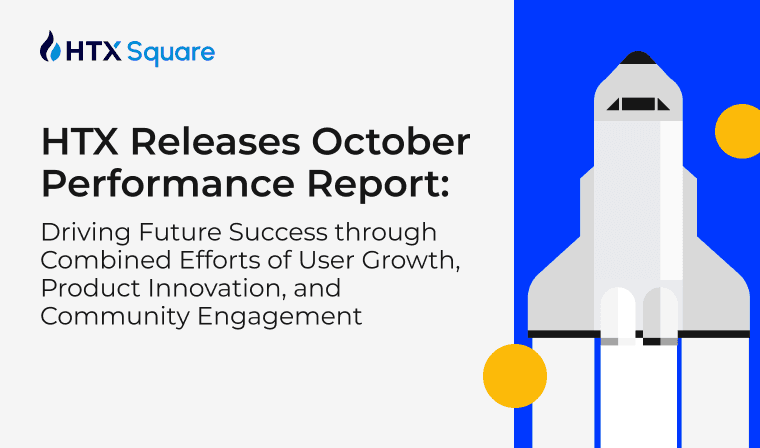 HTX Square

HTX Releases October Performance Report:

Driving Future Success through Combined Efforts of User Growth, Product Innovation, and Community Engagement